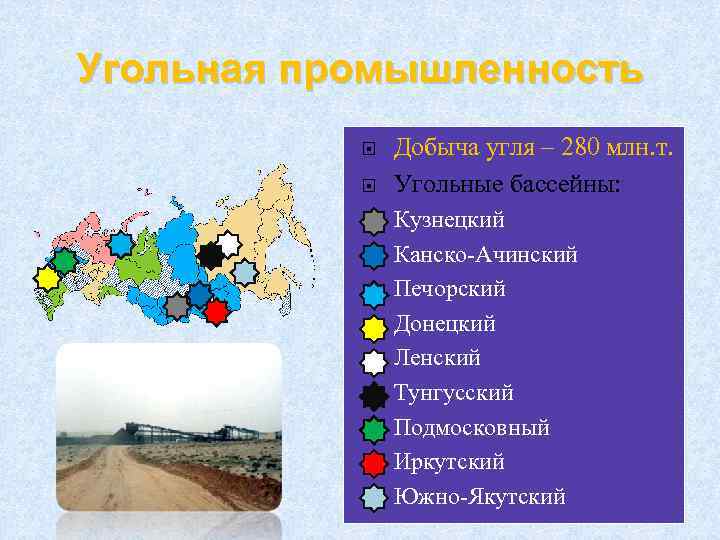 Угольная промышленность

Добыча угля – 280 млн.т.

Угольные бассейны:

Кузнецкий

Канско-Ачинский

Печорский

Донецкий

Ленский

Тунгусский

Подмосковный

Иркутский

Южно-Якутский